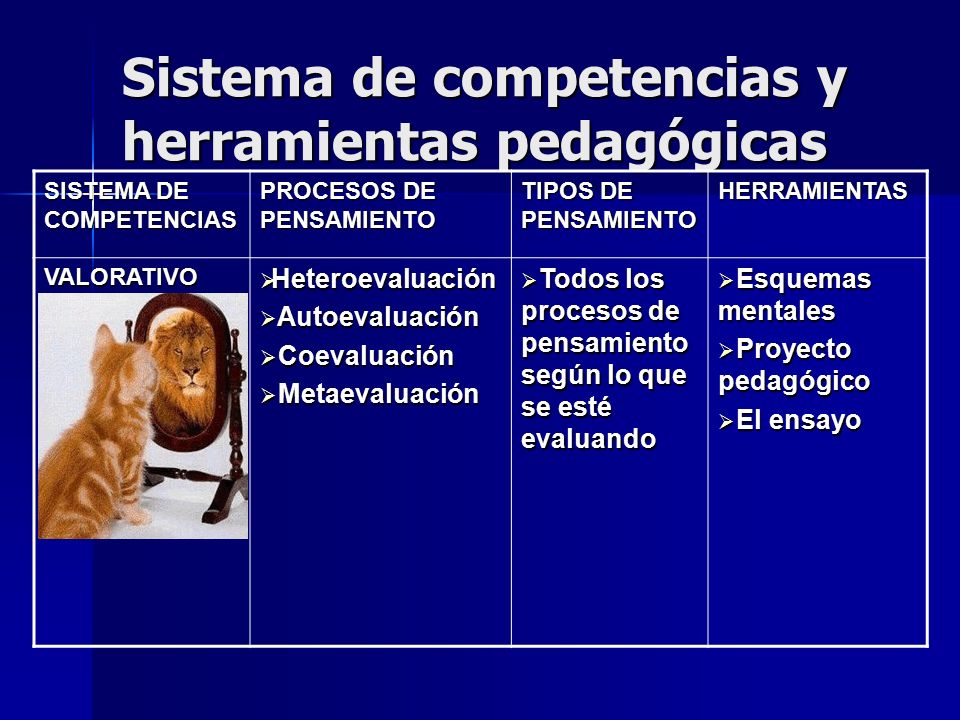 Sistema de competencias y herramientas pedagógicas

| SISTEMA DE COMPETENCIAS | PROCESOS DE PENSAMIENTO | TIPOS DE PENSAMIENTO | HERRAMIENTAS |
|---|---|---|---|
| VALORATIVO | ➢Heteroevaluación ➢Autoevaluación ➢Coevaluación ➢Metaevaluación | ➢Todos los procesos de pensamiento según lo que se esté evaluando | ➢Esquemas mentales ➢Proyecto pedagógico ➢El ensayo |